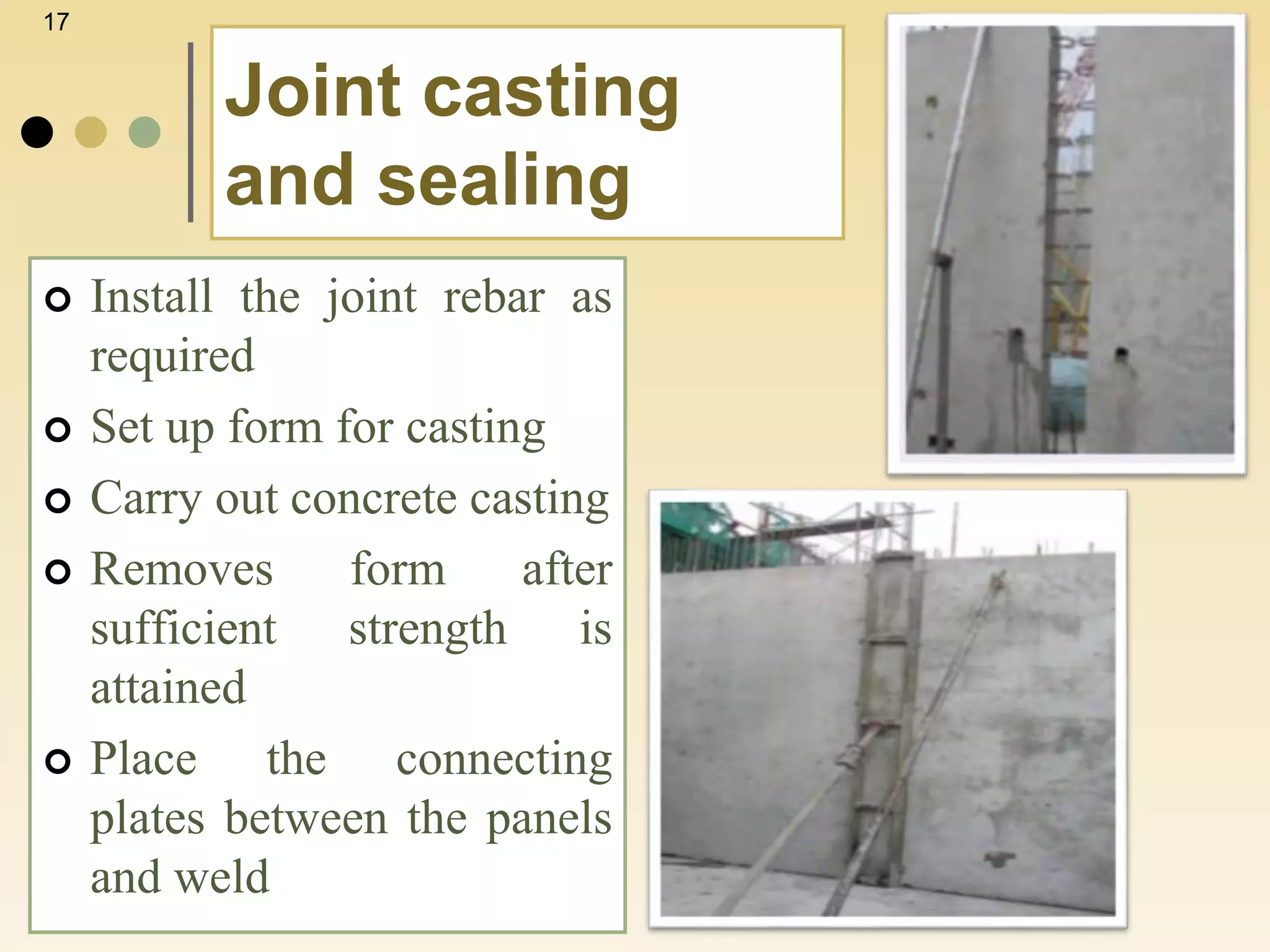 17

Joint casting and sealing

- Install the joint rebar as required
- Set up form for casting
- Carry out concrete casting
- Removes form after sufficient strength is attained
- Place the connecting plates between the panels and weld